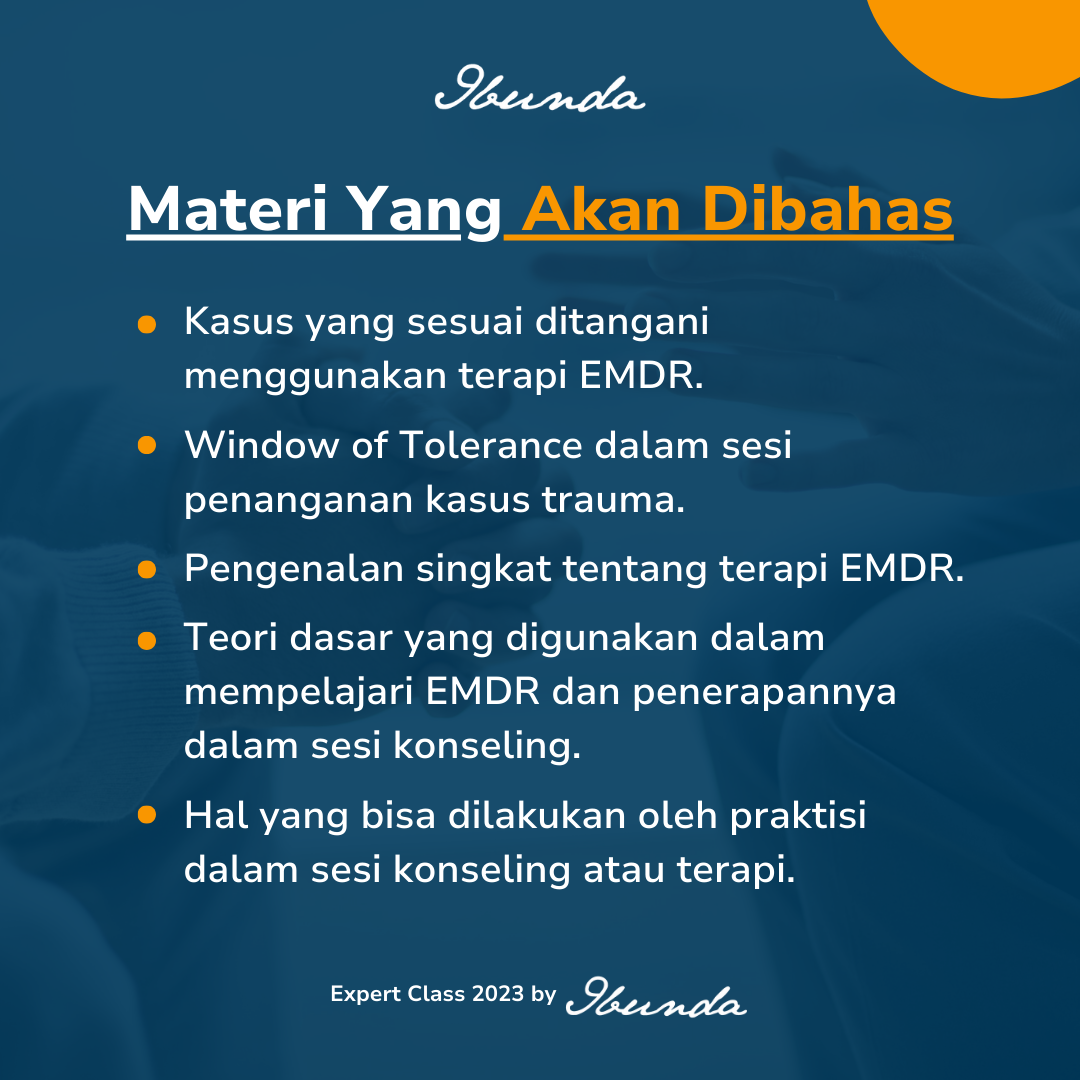 Ibunda

Materi Yang Akan Dibahas

- Kasus yang sesuai ditangani menggunakan terapi EMDR.
- Window of Tolerance dalam sesi penanganan kasus trauma.
- Pengenalan singkat tentang terapi EMDR.
- Teori dasar yang digunakan dalam mempelajari EMDR dan penerapannya dalam sesi konseling.
- Hal yang bisa dilakukan oleh praktisi dalam sesi konseling atau terapi.

Expert Class 2023 by Ibunda